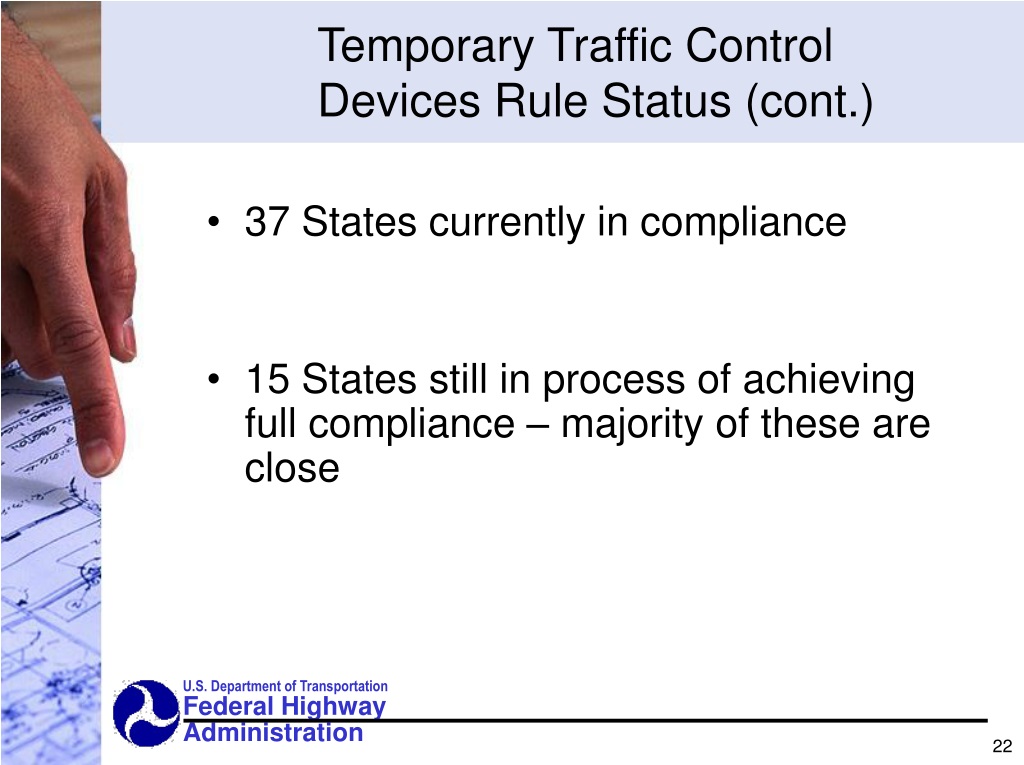 Temporary Traffic Control Devices Rule Status (cont.)

• 37 States currently in compliance

• 15 States still in process of achieving full compliance – majority of these are close

U.S. Department of Transportation
Federal Highway Administration

22